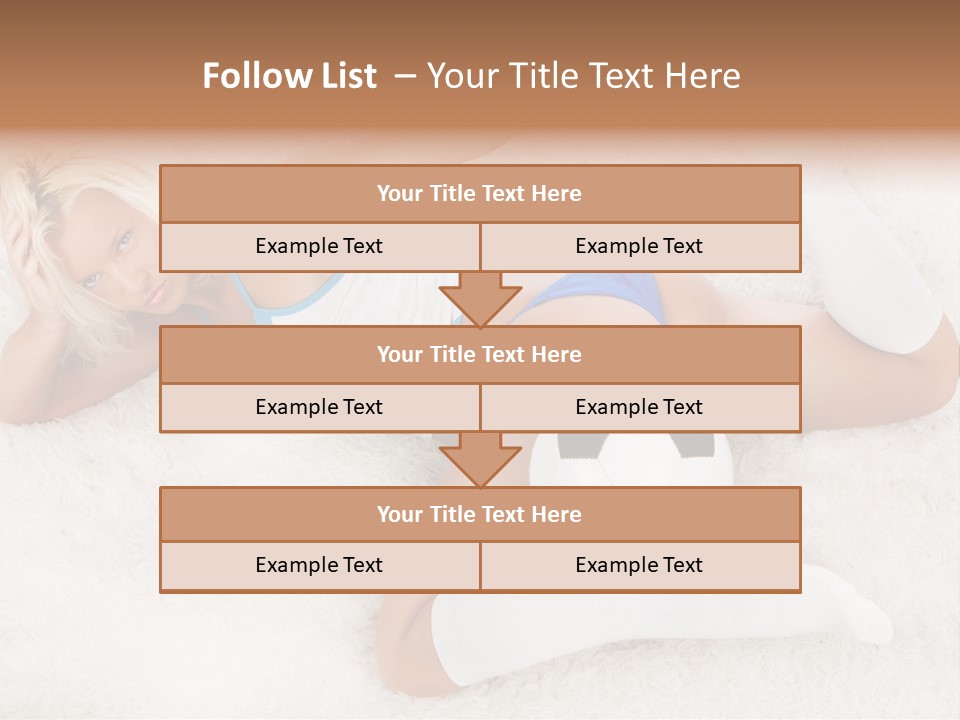 Follow List – Your Title Text Here

| Your Title Text Here | |
|---|---|
| Example Text | Example Text |

| Your Title Text Here | |
|---|---|
| Example Text | Example Text |

| Your Title Text Here | |
|---|---|
| Example Text | Example Text |